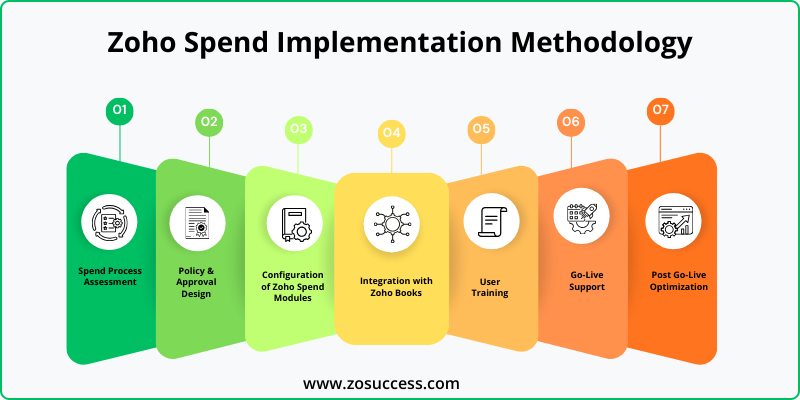 Zoho Spend Implementation Methodology

01

Spend Process Assessment

02

Policy & Approval Design

03

Configuration of Zoho Spend Modules

04

Integration with Zoho Books

05

User Training

06

Go-Live Support

07

Post Go-Live Optimization

www.zosuccess.com